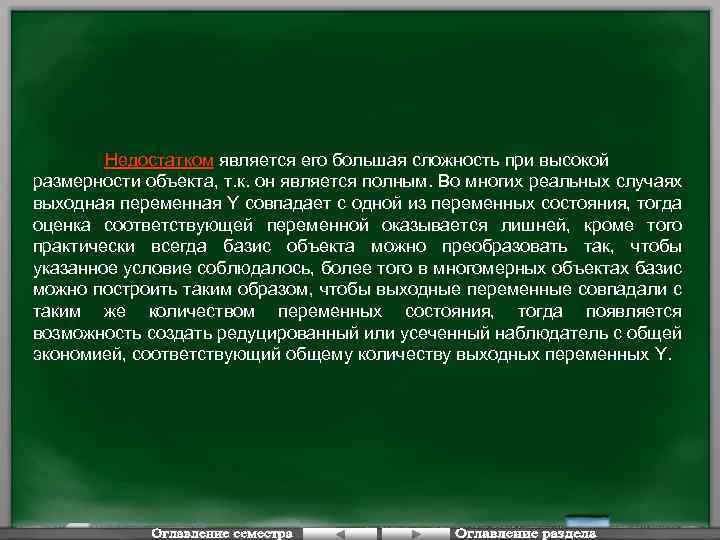 Недостатком является его большая сложность при высокой размерности объекта, т.к. он является полным. Во многих реальных случаях выходная переменная Y совпадает с одной из переменных состояния, тогда оценка соответствующей переменной оказывается лишней, кроме того практически всегда базис объекта можно преобразовать так, чтобы указанное условие соблюдалось, более того в многомерных объектах базис можно построить таким образом, чтобы выходные переменные совпадали с таким же количеством переменных состояния, тогда появляется возможность создать редуцированный или усеченный наблюдатель с общей экономией, соответствующий общему количеству выходных переменных Y.

Оглавление семестра

Оглавление раздела